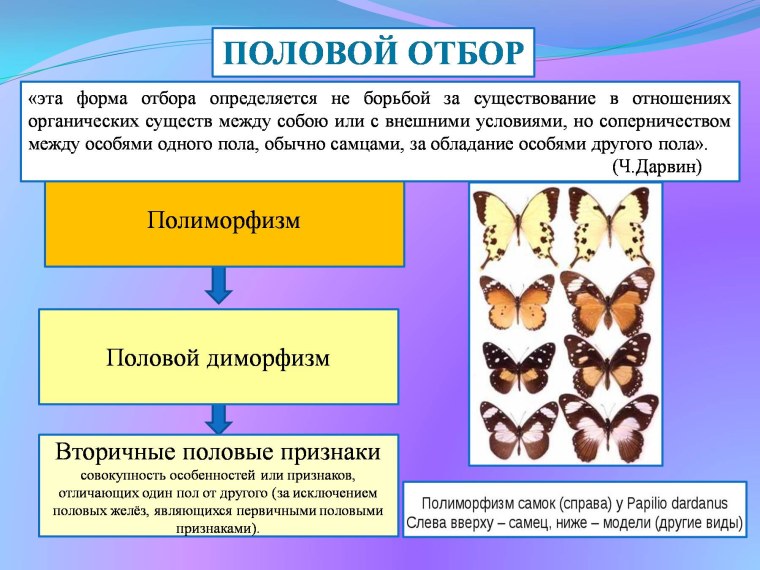 ПОЛОВОЙ ОТБОР

«эта форма отбора определяется не борьбой за существование в отношениях органических существ между собою или с внешними условиями, но соперничеством между особями одного пола, обычно самцами, за обладание особями другого пола».
(Ч.Дарвин)

Полиморфизм

Половой диморфизм

Вторичные половые признаки
совокупность особенностей или признаков, отличающих один пол от другого (за исключением половых желёз, являющихся первичными половыми признаками).

Полиморфизм самок (справа) у Papilio dardanus
Слева вверху – самец, ниже – модели (другие виды)